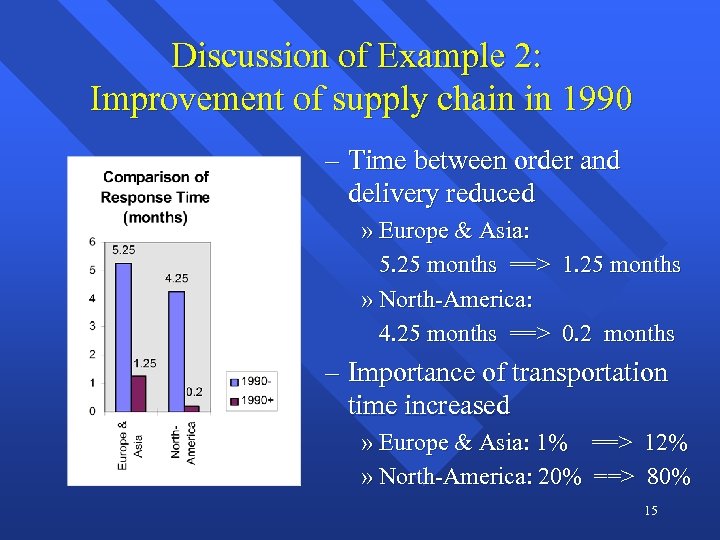 Discussion of Example 2:
Improvement of supply chain in 1990

Comparison of Response Time (months)

6
5
4
3
2
1
0

5.25
1.25
4.25
0.2

Europe & Asia
North-America

1990-
1990+

– Time between order and delivery reduced

» Europe & Asia:
5.25 months ==> 1.25 months

» North-America:
4.25 months ==> 0.2 months

– Importance of transportation time increased

» Europe & Asia: 1% ==> 12%

» North-America: 20% ==> 80%

15